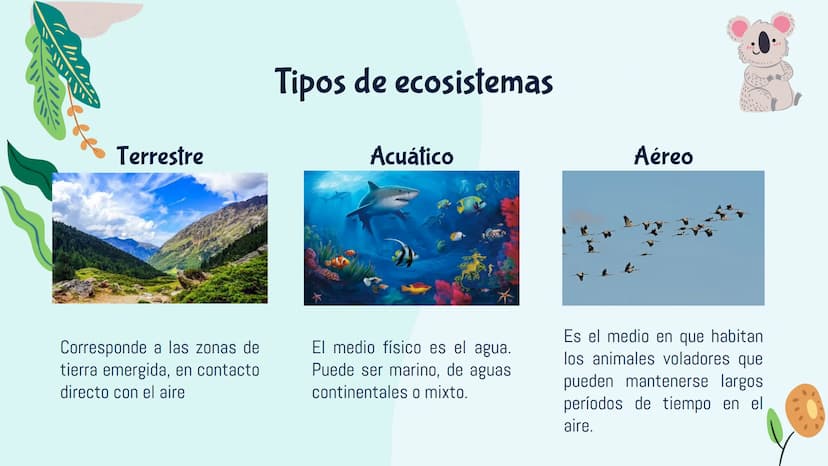 Tipos de ecosistemas

Terrestre

Corresponde a las zonas de tierra emergida, en contacto directo con el aire

Acuático

El medio físico es el agua. Puede ser marino, de aguas continentales o mixto.

Aéreo

Es el medio en que habitan los animales voladores que pueden mantenerse largos períodos de tiempo en el aire.